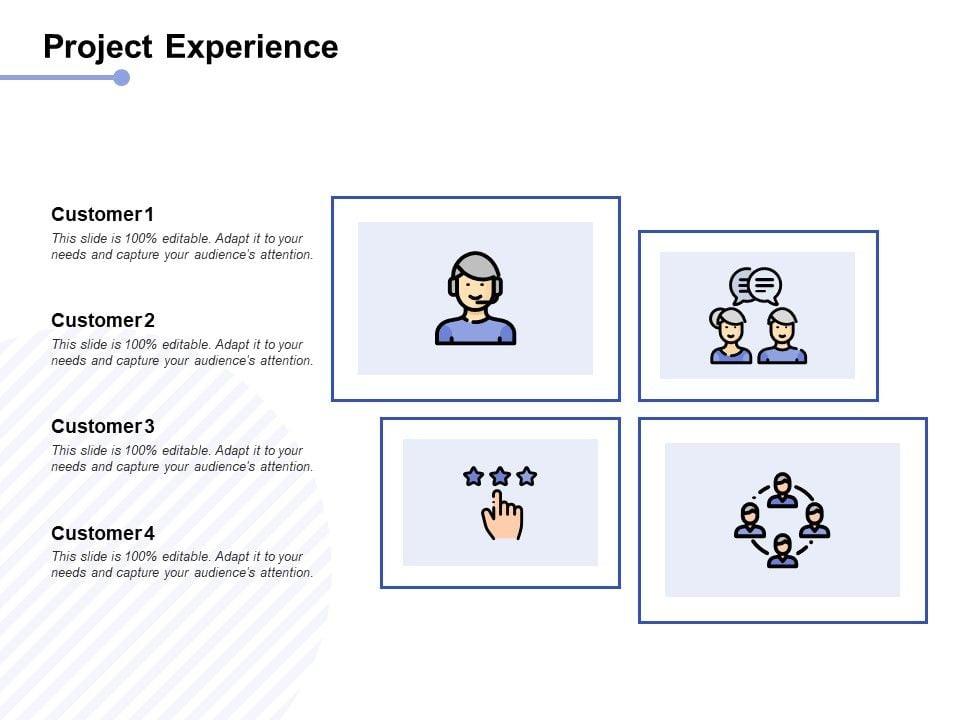 Project Experience

Customer 1
This slide is 100% editable. Adapt it to your needs and capture your audience's attention.

Customer 2
This slide is 100% editable. Adapt it to your needs and capture your audience's attention.

Customer 3
This slide is 100% editable. Adapt it to your needs and capture your audience's attention.

Customer 4
This slide is 100% editable. Adapt it to your needs and capture your audience's attention.